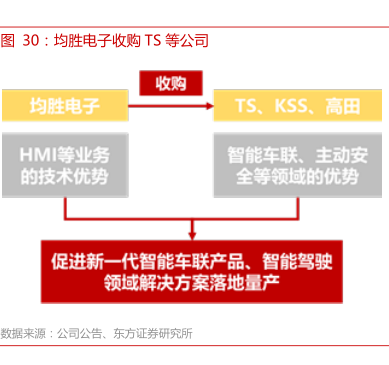 图 30：均胜电子收购 TS 等公司

收购

均胜电子

TS、KSS、高田

HMI等业务的技术优势

智能车联、主动安全等领域的优势

促进新一代智能车联产品、智能驾驶领域解决方案落地量产

数据来源：公司公告、东方证券研究所